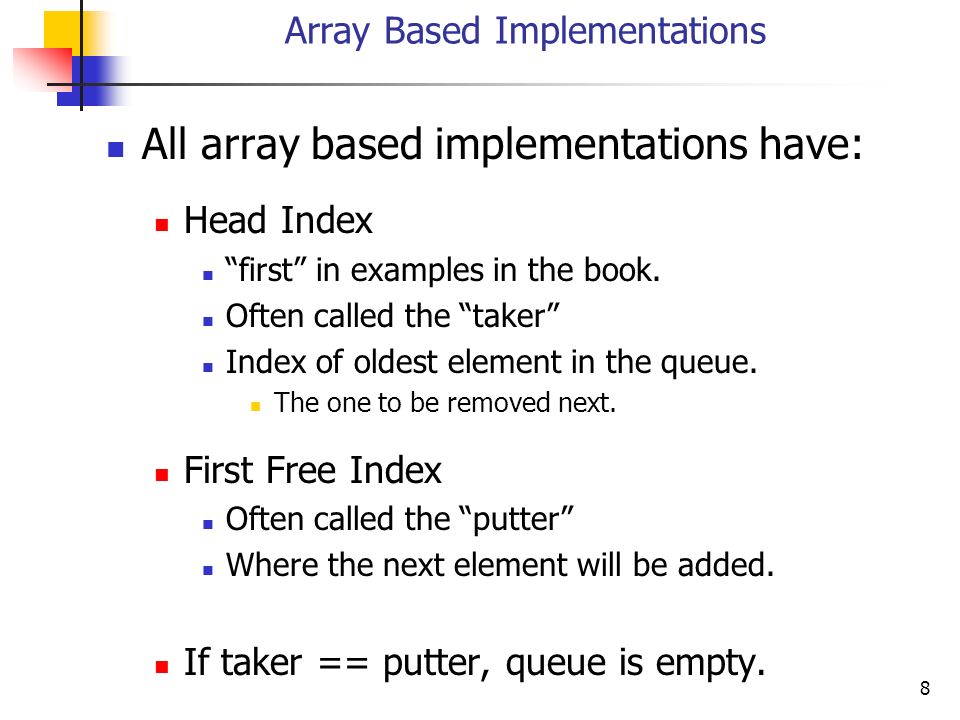 Array Based Implementations

All array based implementations have:

Head Index

“first” in examples in the book.

Often called the “taker”

Index of oldest element in the queue.

The one to be removed next.

First Free Index

Often called the “putter”

Where the next element will be added.

If taker == putter, queue is empty.

8